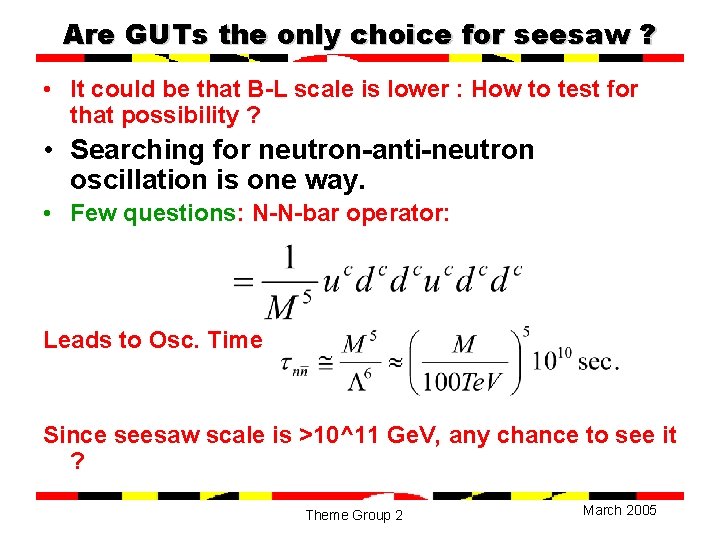 Are GUTs the only choice for seesaw ?

• It could be that B-L scale is lower : How to test for that possibility ?

• Searching for neutron-anti-neutron oscillation is one way.

• Few questions: N-N-bar operator:

$= \frac{1}{M^5} u^c d^c d^c u^c d^c d^c$

Leads to Osc. Time $\tau_{n\bar{n}} \cong \frac{M^5}{\Lambda^6} \approx \left(\frac{M}{100TeV}\right)^5 10^{10}$ sec.

Since seesaw scale is >10^11 GeV, any chance to see it ?

Theme Group 2

March 2005